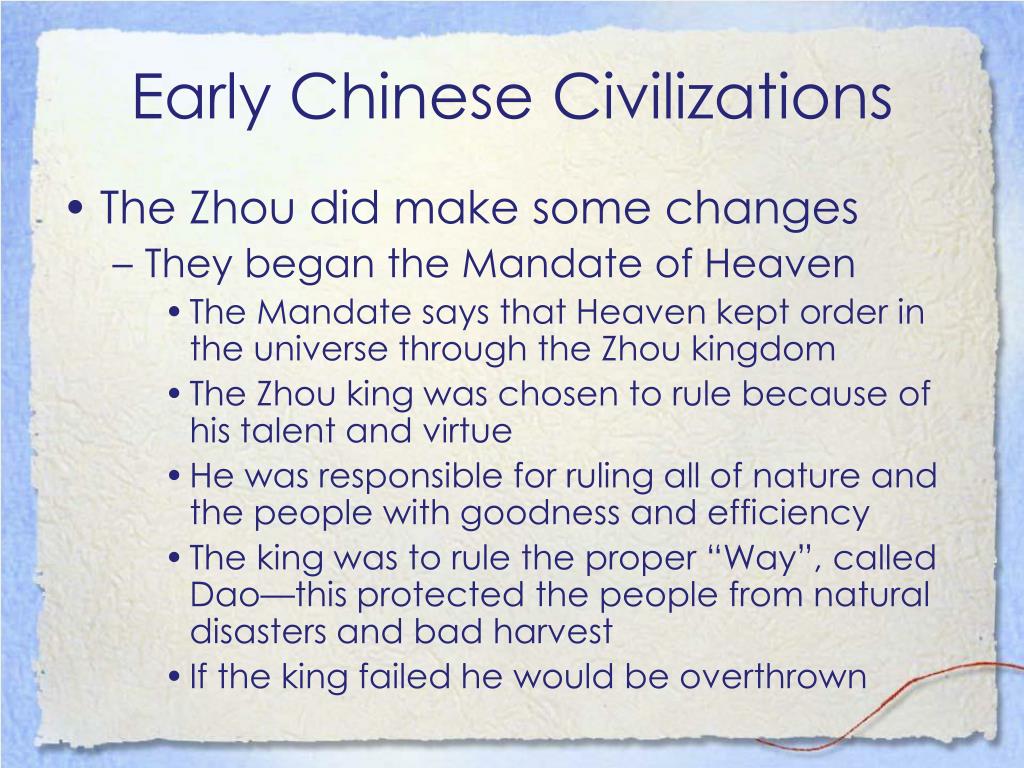 Early Chinese Civilizations

• The Zhou did make some changes
– They began the Mandate of Heaven
• The Mandate says that Heaven kept order in the universe through the Zhou kingdom
• The Zhou king was chosen to rule because of his talent and virtue
• He was responsible for ruling all of nature and the people with goodness and efficiency
• The king was to rule the proper “Way”, called Dao—this protected the people from natural disasters and bad harvest
• If the king failed he would be overthrown